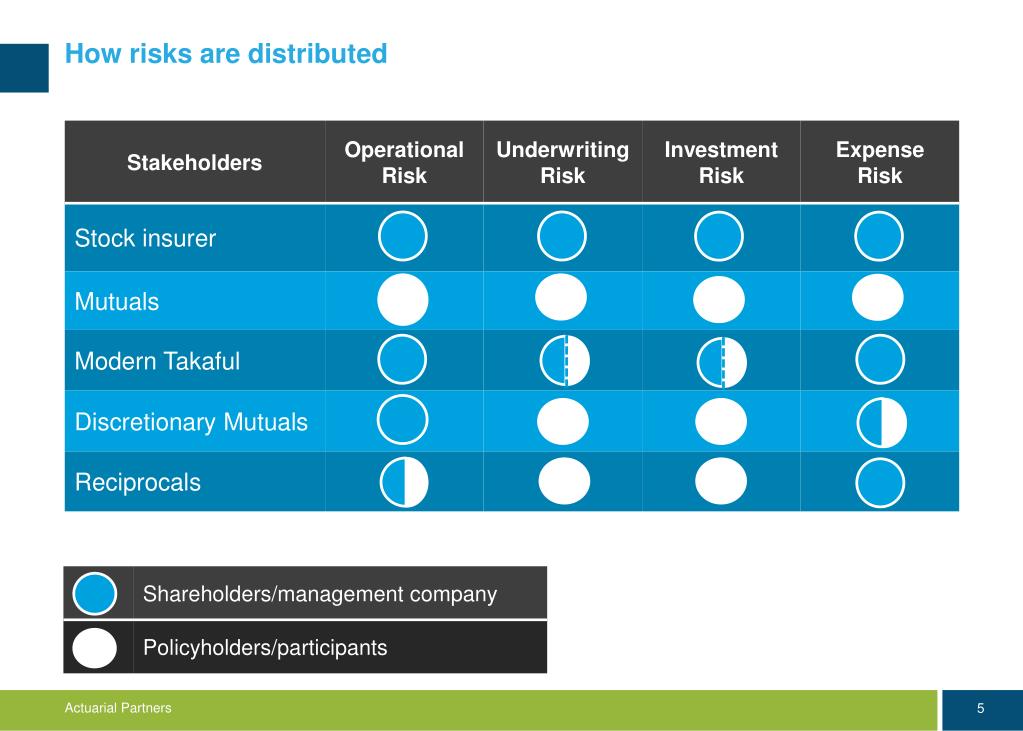 How risks are distributed

| Stakeholders | Operational Risk | Underwriting Risk | Investment Risk | Expense Risk |
|---|---|---|---|---|
| Stock insurer | | | | |
| Mutuals | | | | |
| Modern Takaful | | | | |
| Discretionary Mutuals | | | | |
| Reciprocals | | | | |

Shareholders/management company

Policyholders/participants

Actuarial Partners

5